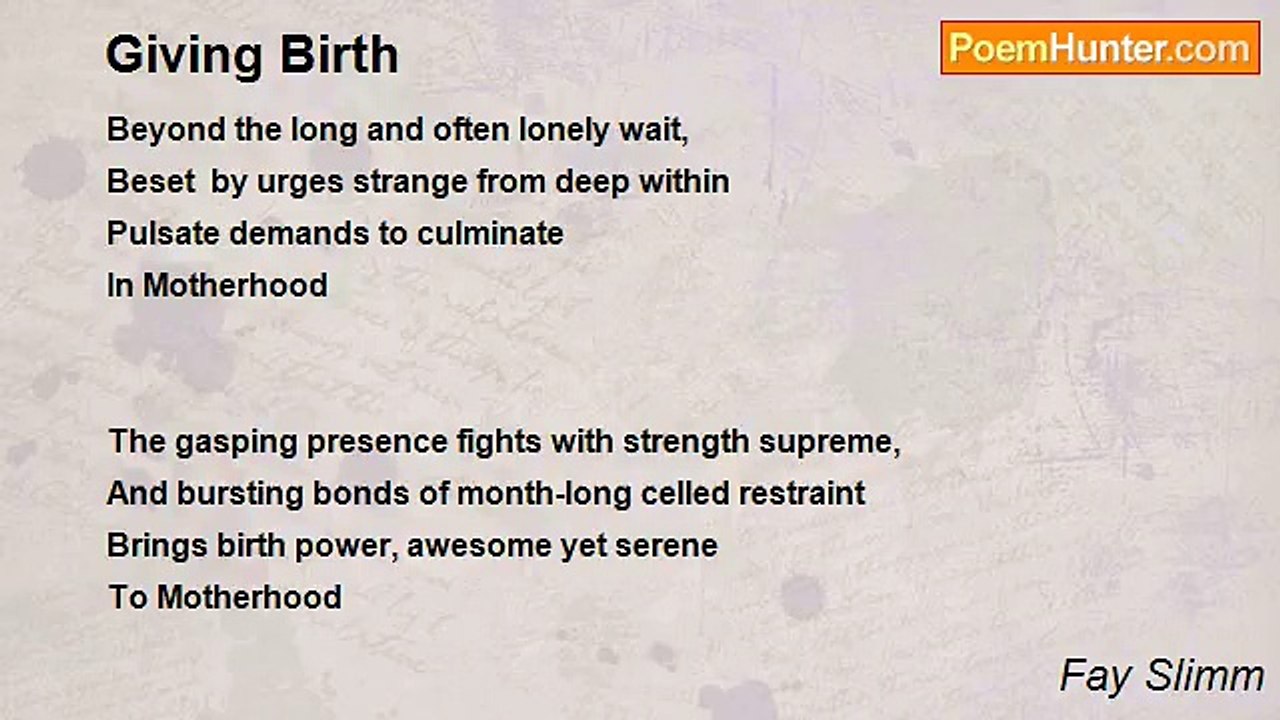 Giving Birth

PoemHunter.com

Beyond the long and often lonely wait,
Beset by urges strange from deep within
Pulsate demands to culminate
In Motherhood

The gasping presence fights with strength supreme,
And bursting bonds of month-long celled restraint
Brings birth power, awesome yet serene
To Motherhood

Fay Slimm